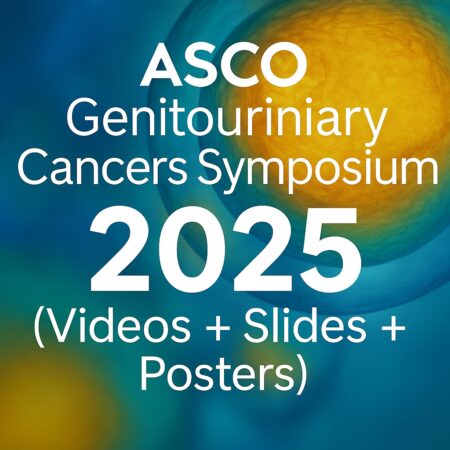 ASCO
Genitouriniary Cancers Symposium
2025
(Videos + Slides + Posters)